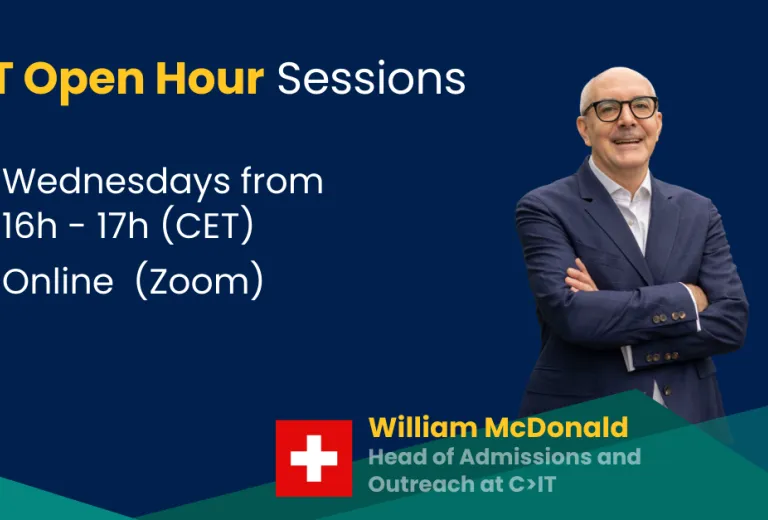 T Open Hour Sessions

Wednesdays from 16h - 17h (CET)

Online (Zoom)

William McDonald
Head of Admissions and Outreach at C>IT